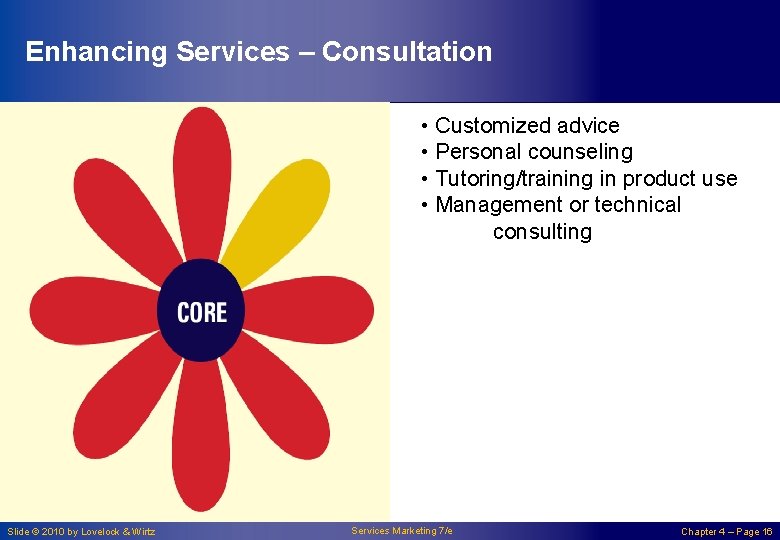 Enhancing Services – Consultation

CORE

• Customized advice
• Personal counseling
• Tutoring/training in product use
• Management or technical consulting

Slide © 2010 by Lovelock & Wirtz

Services Marketing 7/e

Chapter 4 – Page 16